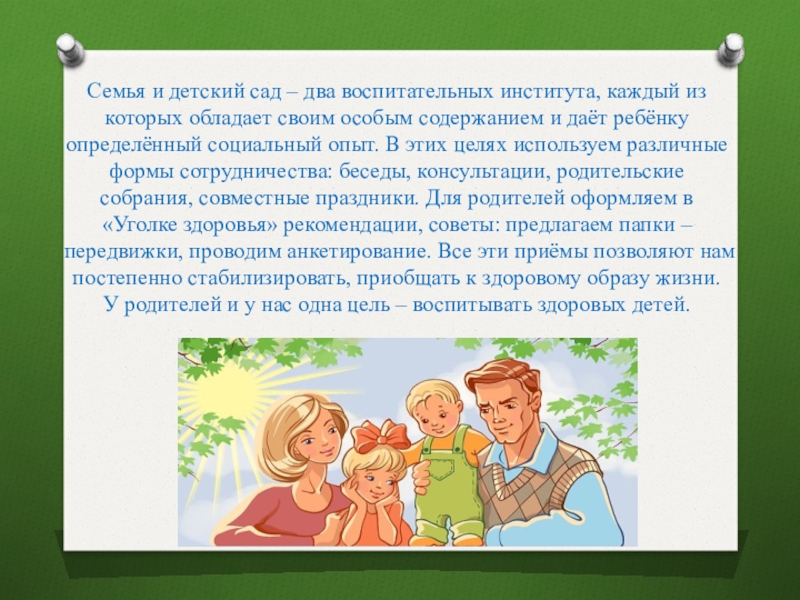 Семья и детский сад – два воспитательных института, каждый из которых обладает своим особым содержанием и даёт ребёнку определённый социальный опыт. В этих целях используем различные формы сотрудничества: беседы, консультации, родительские собрания, совместные праздники. Для родителей оформляем в «Уголке здоровья» рекомендации, советы: предлагаем папки – передвижки, проводим анкетирование. Все эти приёмы позволяют нам постепенно стабилизировать, приобщать к здоровому образу жизни. У родителей и у нас одна цель – воспитывать здоровых детей.